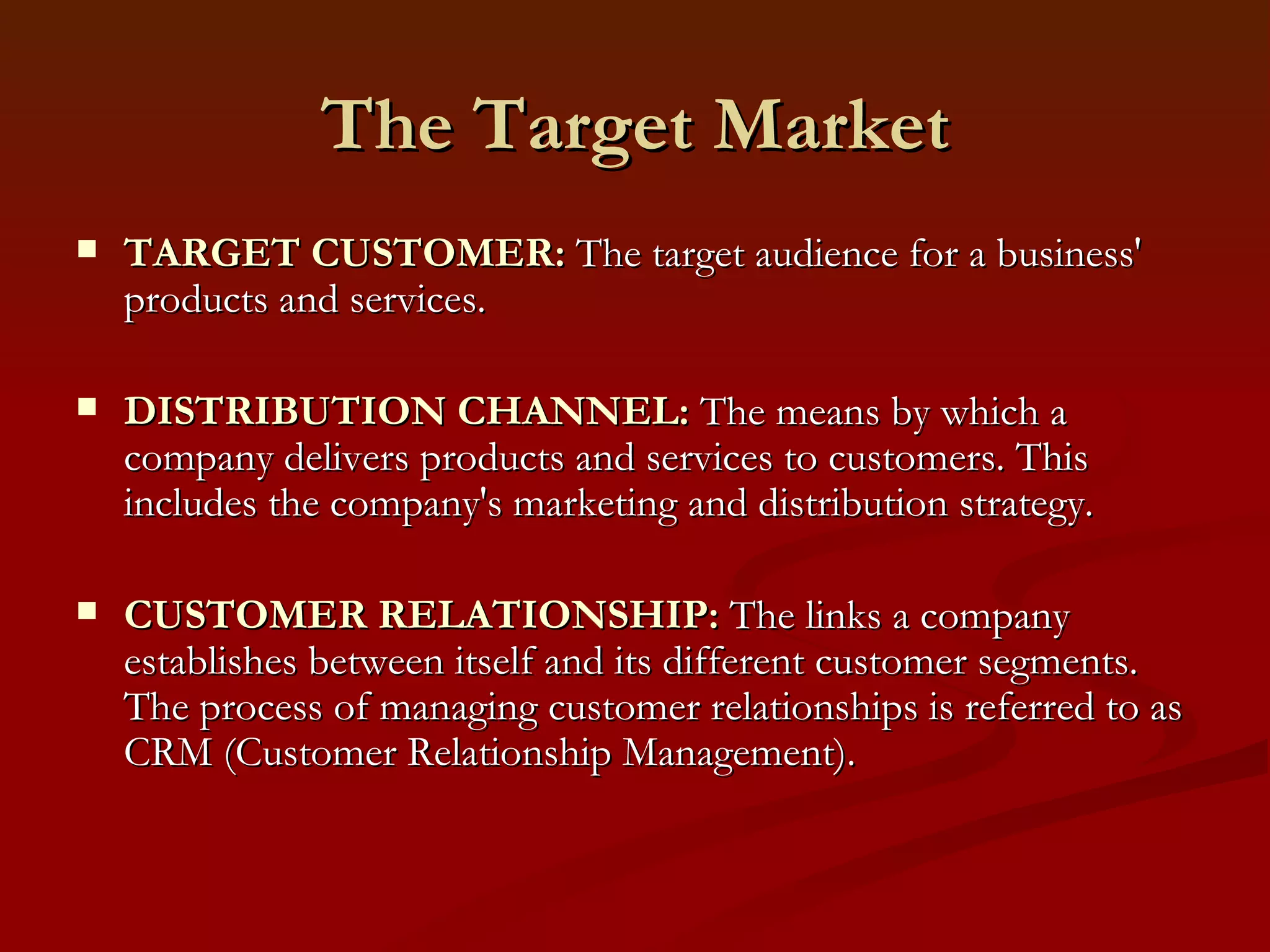 The Target Market

▪ TARGET CUSTOMER: The target audience for a business' products and services.

▪ DISTRIBUTION CHANNEL: The means by which a company delivers products and services to customers. This includes the company's marketing and distribution strategy.

▪ CUSTOMER RELATIONSHIP: The links a company establishes between itself and its different customer segments. The process of managing customer relationships is referred to as CRM (Customer Relationship Management).